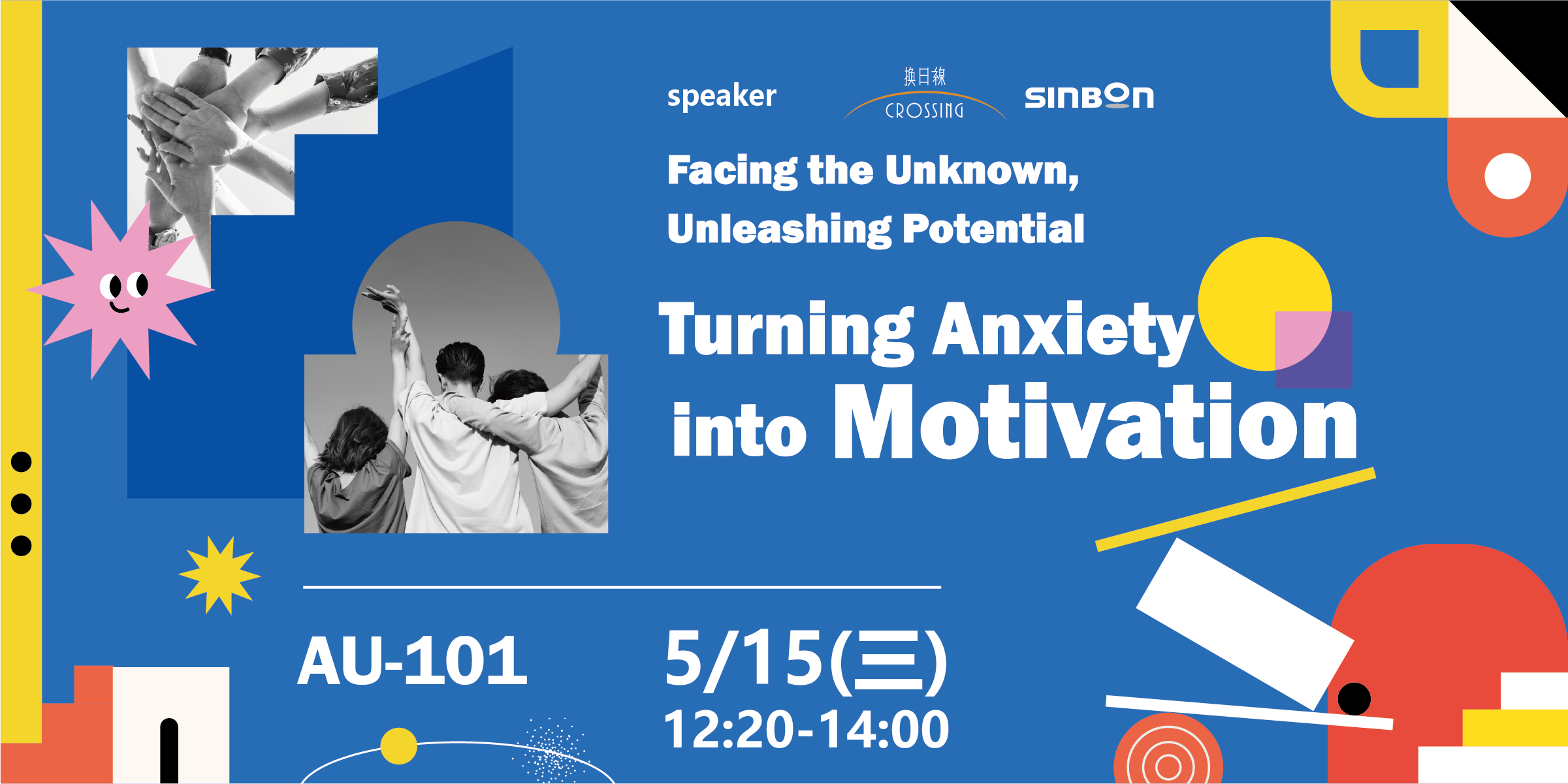 speaker

換日線 CROSSING

SINBON

Facing the Unknown, Unleashing Potential

Turning Anxiety into Motivation

AU-101

5/15(三)
12:20-14:00